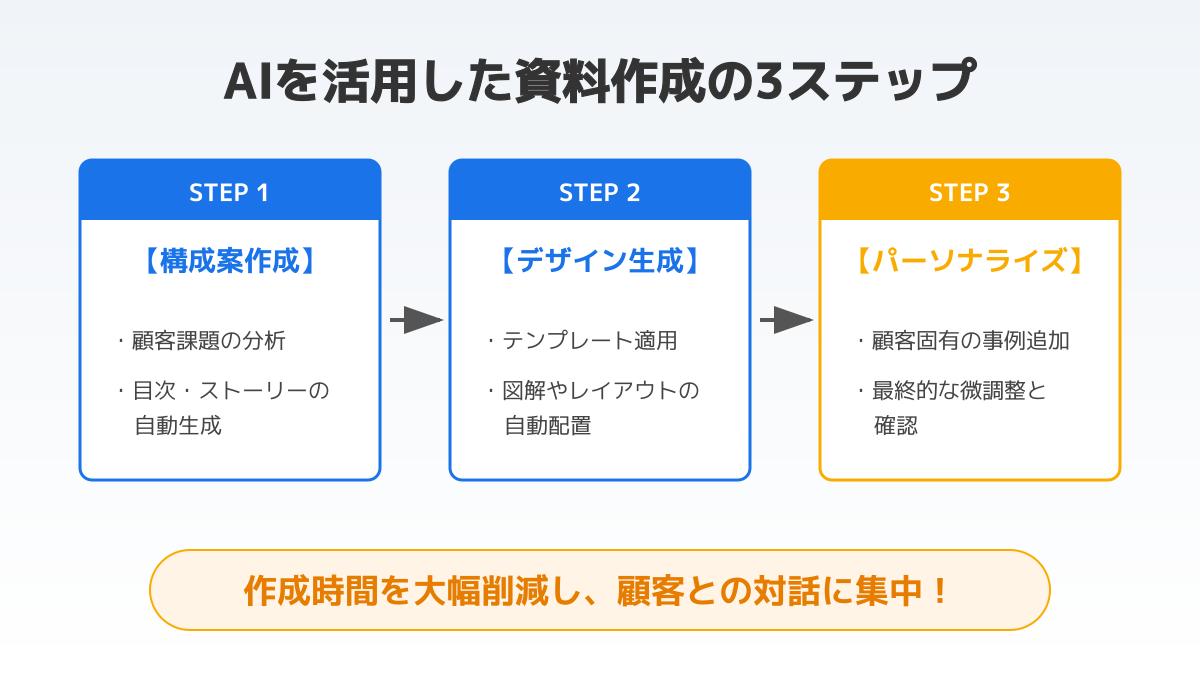 AIを活用した資料作成の3ステップ

STEP 1

【構成案作成】

・顧客課題の分析

・目次・ストーリーの自動生成

STEP 2

【デザイン生成】

・テンプレート適用

・図解やレイアウトの自動配置

STEP 3

【パーソナライズ】

・顧客固有の事例追加

・最終的な微調整と確認

作成時間を大幅削減し、顧客との対話に集中！